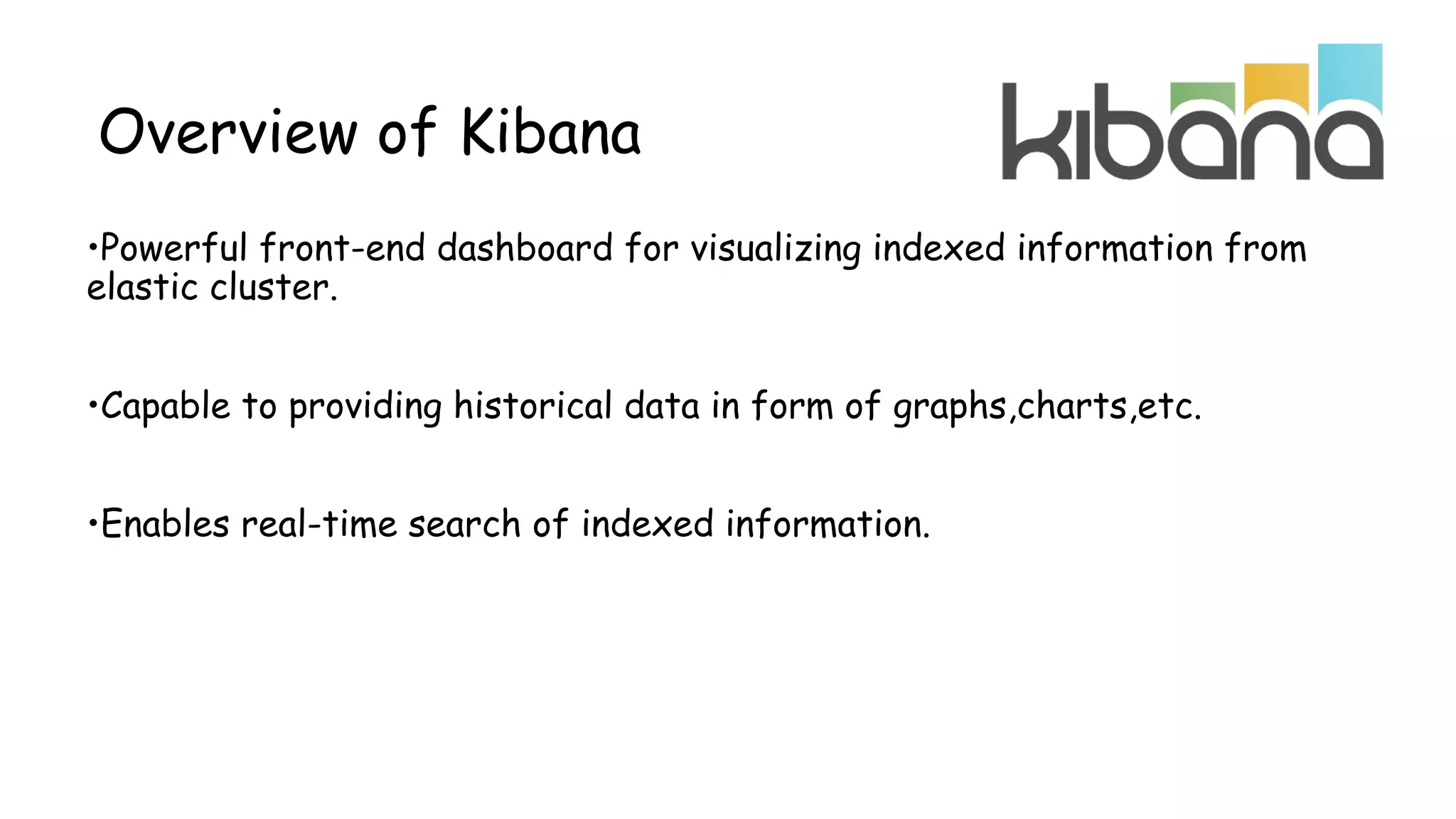 Overview of Kibana

kibana

•Powerful front-end dashboard for visualizing indexed information from elastic cluster.

•Capable to providing historical data in form of graphs,charts,etc.

•Enables real-time search of indexed information.